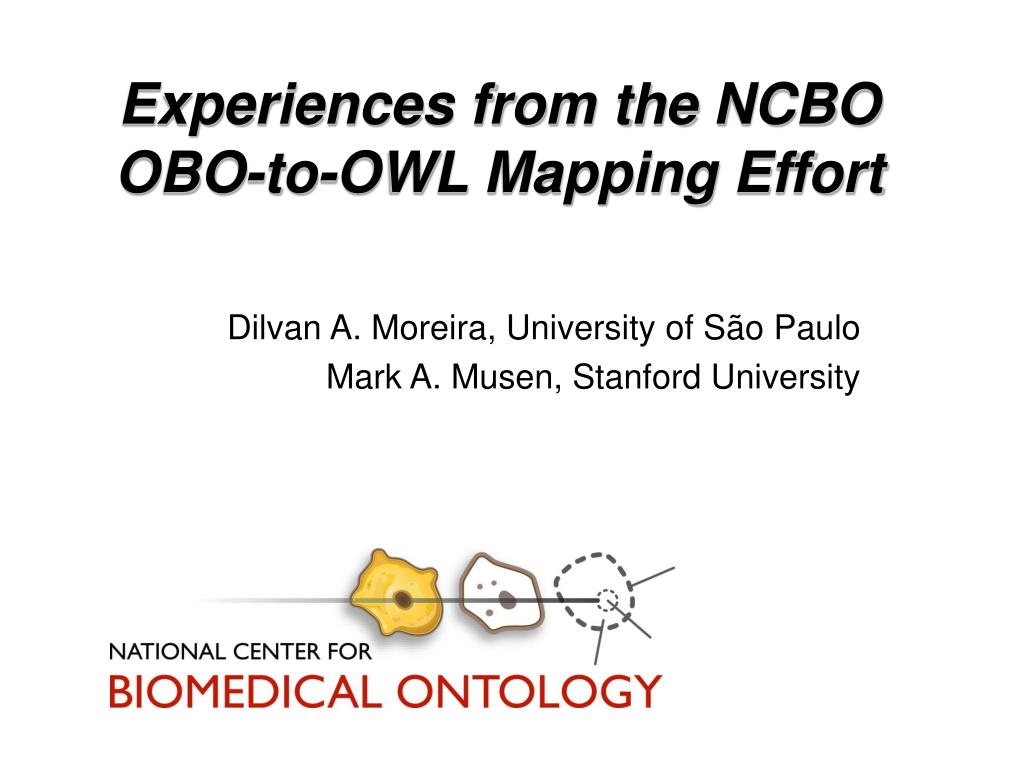 Experiences from the NCBO OBO-to-OWL Mapping Effort

Dilvan A. Moreira, University of São Paulo
Mark A. Musen, Stanford University

NATIONAL CENTER FOR
BIOMEDICAL ONTOLOGY